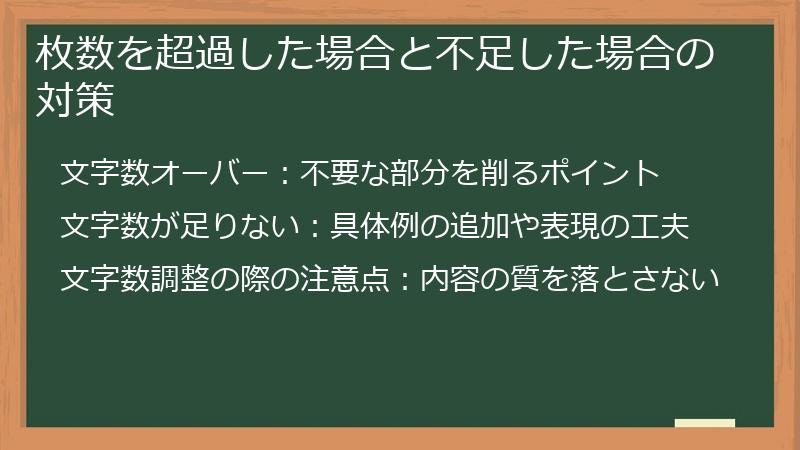 枚数を超過した場合と不足した場合の対策

文字数オーバー：不要な部分を削るポイント

文字数が足りない：具体例の追加や表現の工夫

文字数調整の際の注意点：内容の質を落とさない